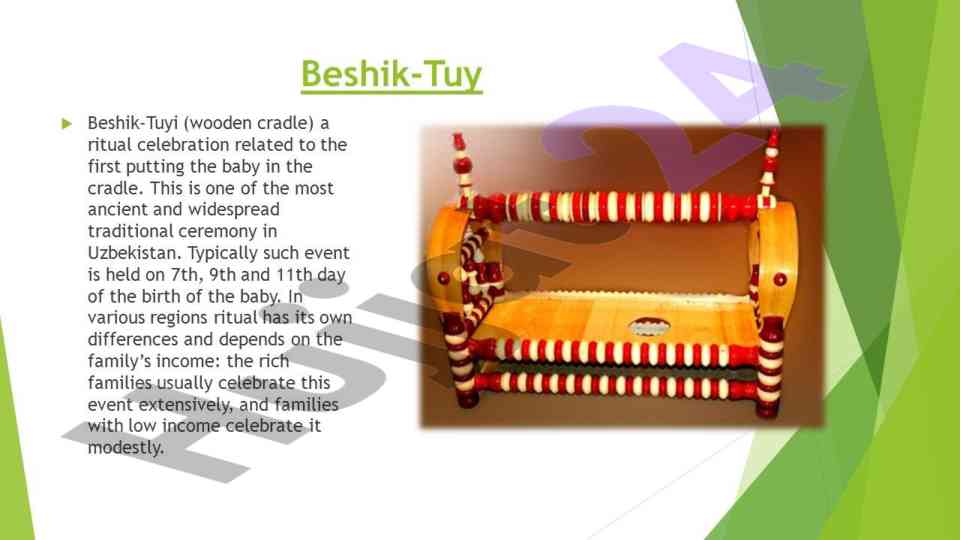 Beshik-Tuy

Beshik-Tuyi (wooden cradle) a ritual celebration related to the first putting the baby in the cradle. This is one of the most ancient and widespread traditional ceremony in Uzbekistan. Typically such event is held on 7th, 9th and 11th day of the birth of the baby. In various regions ritual has its own differences and depends on the family's income: the rich families usually celebrate this event extensively, and families with low income celebrate it modestly.

Hujjat24